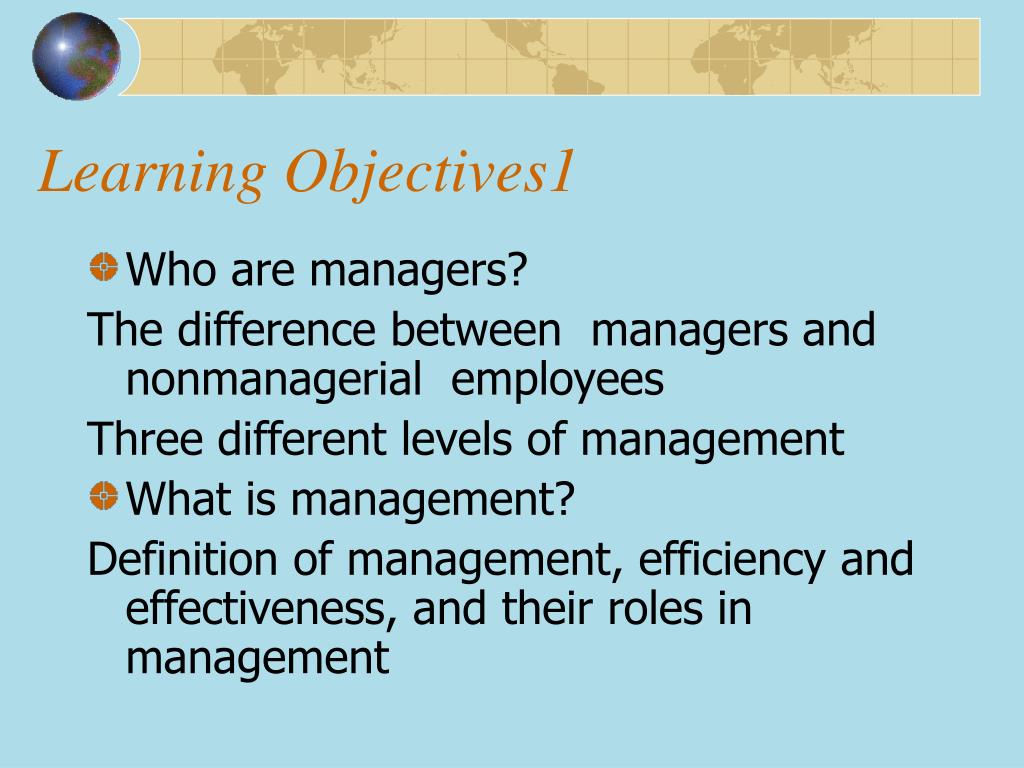 Learning Objectives1

Who are managers?

The difference between managers and nonmanagerial employees

Three different levels of management

What is management?

Definition of management, efficiency and effectiveness, and their roles in management